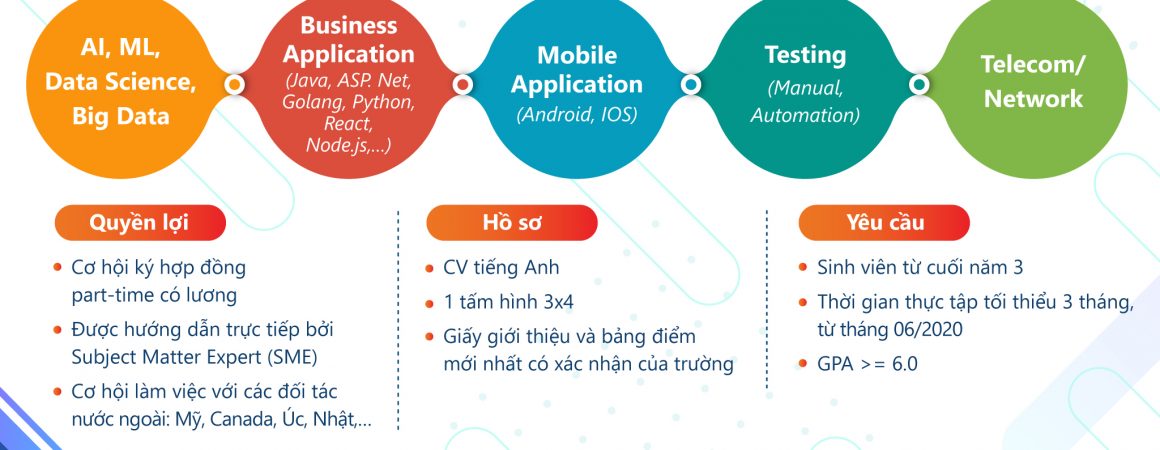 AI, ML, Data Science, Big Data

Business Application
(Java, ASP. Net, Golang, Python, React, Node.js,...)

Mobile Application
(Android, IOS)

Testing
(Manual, Automation)

Telecom/ Network

Quyền lợi

- Cơ hội ký hợp đồng part-time có lương
- Được hướng dẫn trực tiếp bởi Subject Matter Expert (SME)
- Cơ hội làm việc với các đối tác nước ngoài: Mỹ, Canada, Úc, Nhật,...

Hồ sơ

- CV tiếng Anh
- 1 tấm hình 3x4
- Giấy giới thiệu và bảng điểm mới nhất có xác nhận của trường

Yêu cầu

- Sinh viên từ cuối năm 3
- Thời gian thực tập tối thiểu 3 tháng, từ tháng 06/2020
- GPA >= 6.0